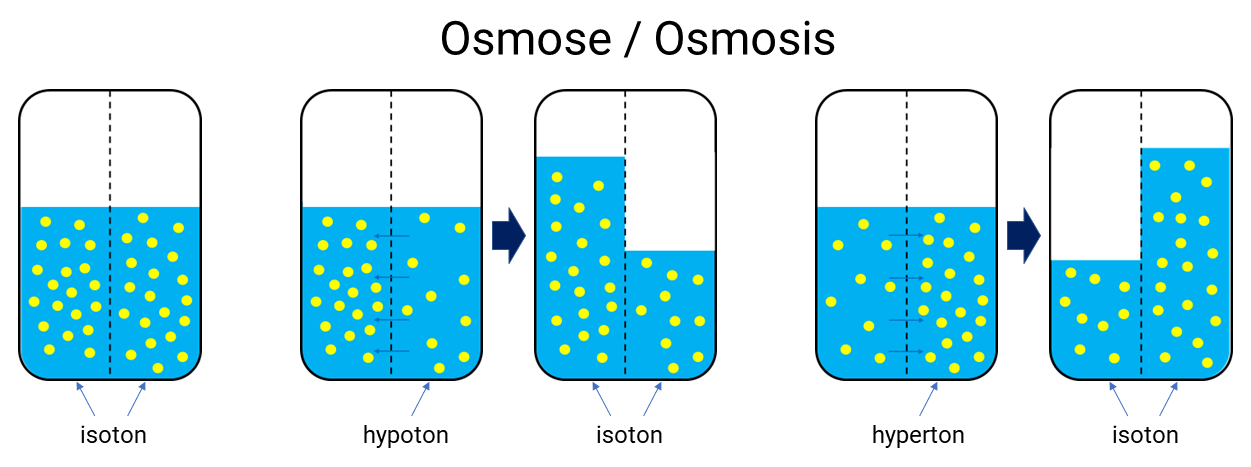 Osmose / Osmosis

isoton

hypoton

isoton

hyperton

isoton